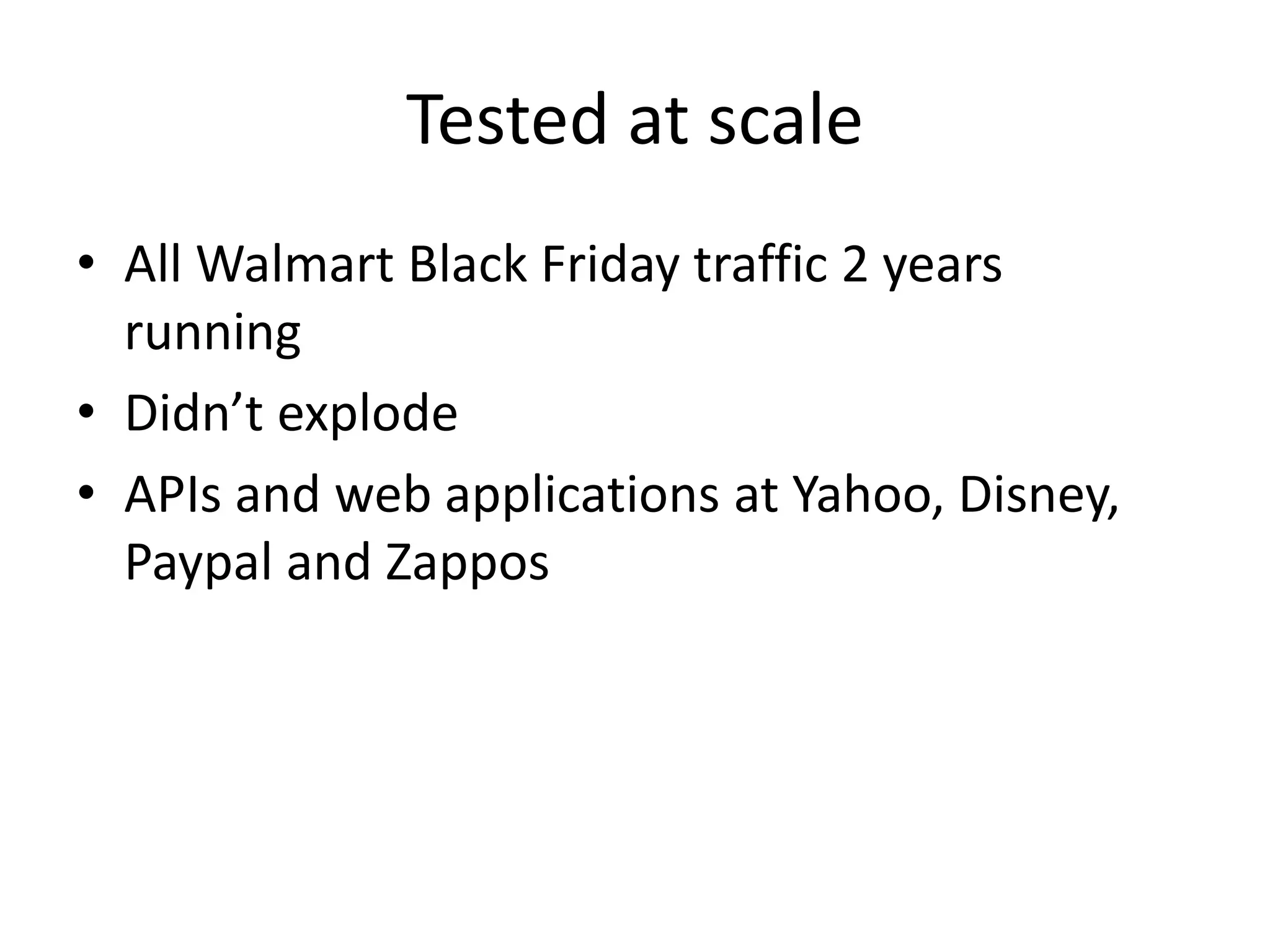 Tested at scale

• All Walmart Black Friday traffic 2 years running
• Didn’t explode
• APIs and web applications at Yahoo, Disney, Paypal and Zappos